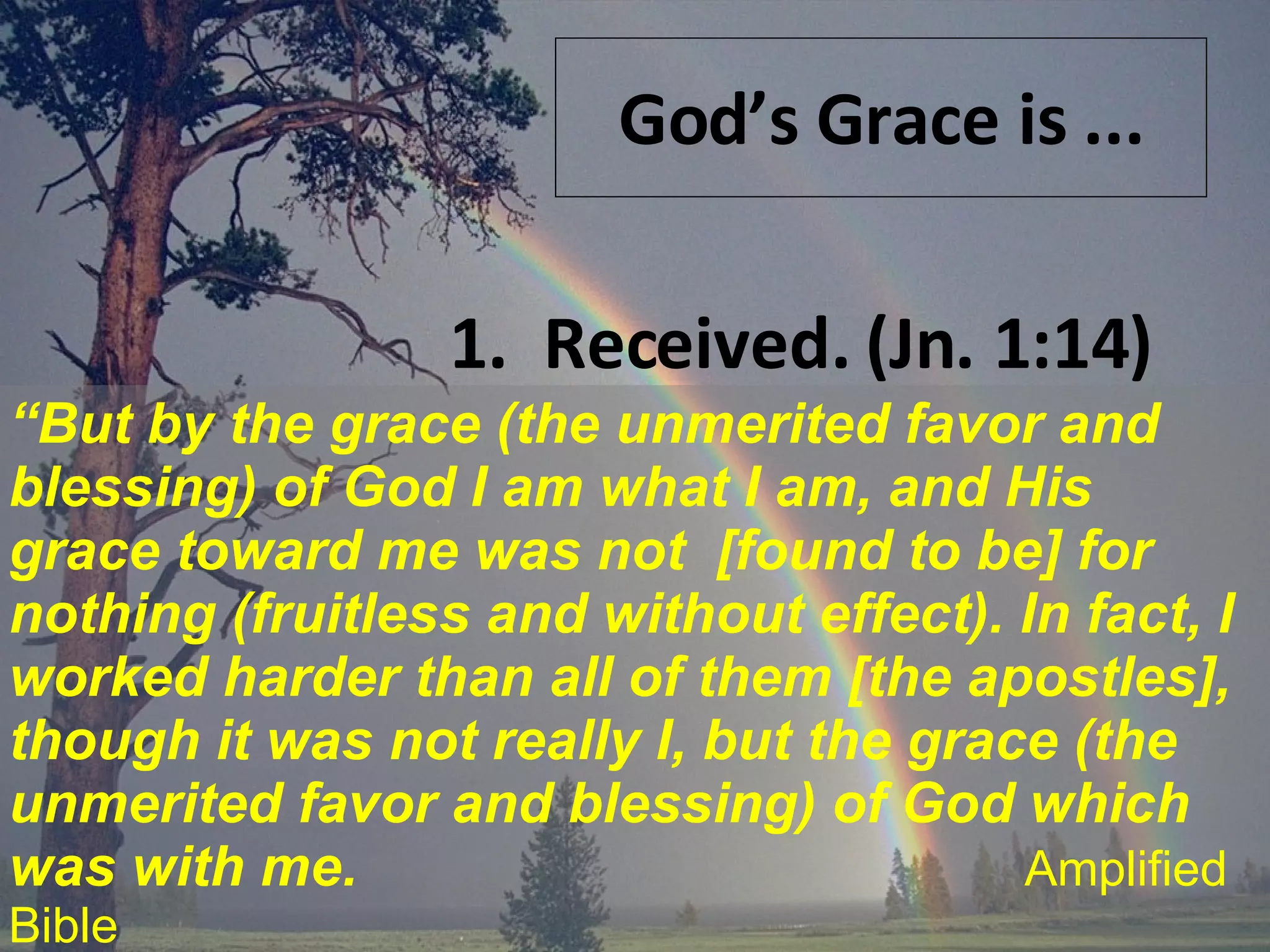 God’s Grace is ...

1. Received. (Jn. 1:14)

“But by the grace (the unmerited favor and blessing) of God I am what I am, and His grace toward me was not [found to be] for nothing (fruitless and without effect). In fact, I worked harder than all of them [the apostles], though it was not really I, but the grace (the unmerited favor and blessing) of God which was with me. Amplified Bible